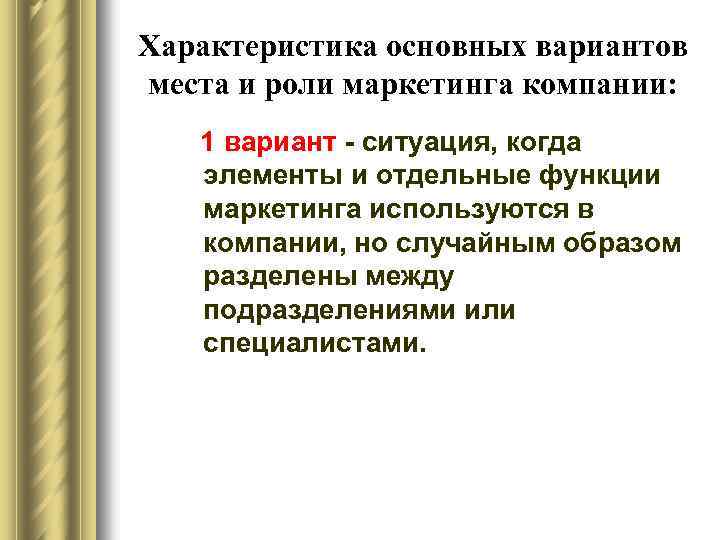 Характеристика основных вариантов места и роли маркетинга компании:

1 вариант - ситуация, когда элементы и отдельные функции маркетинга используются в компании, но случайным образом разделены между подразделениями или специалистами.